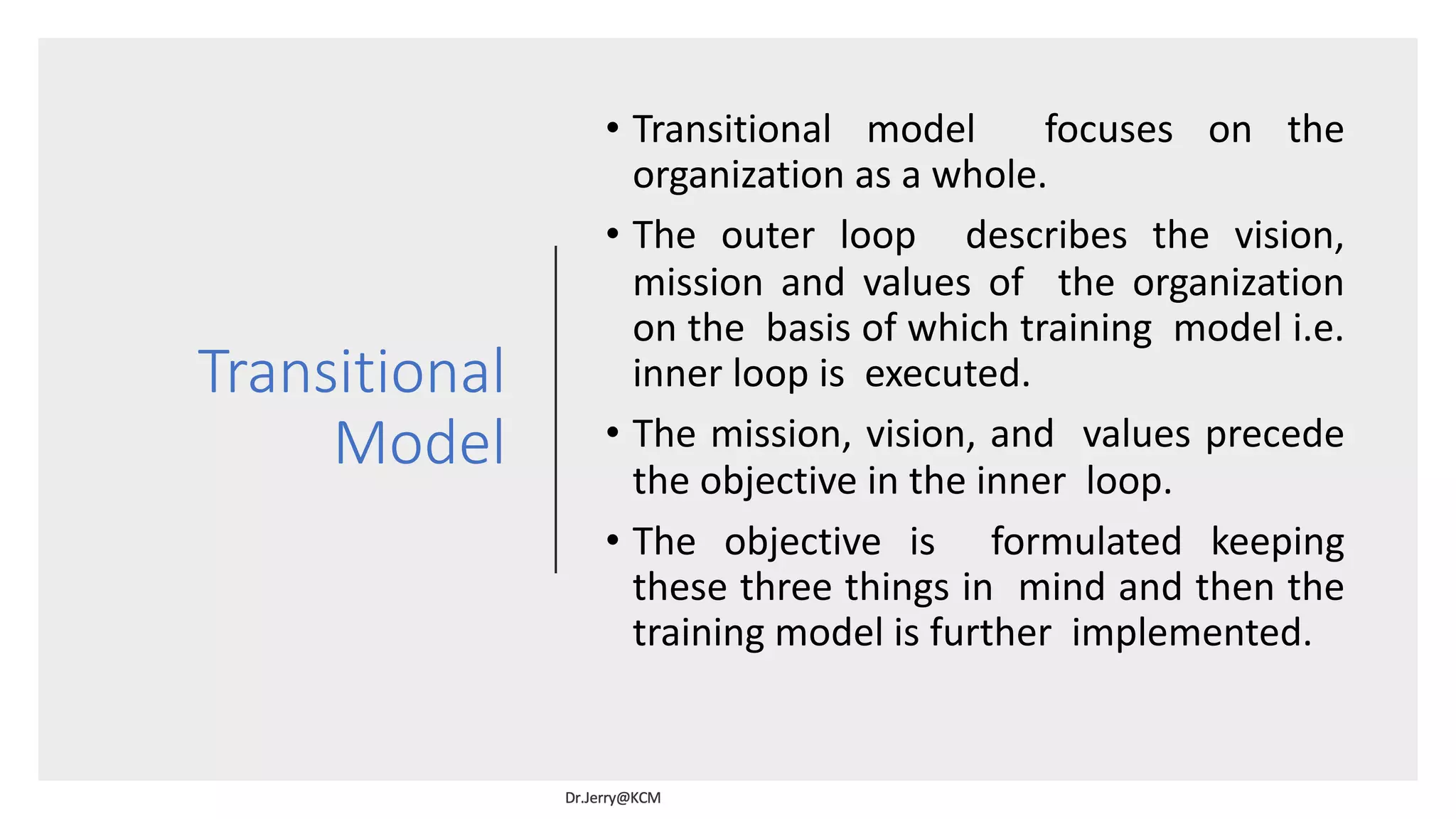 Transitional Model

• Transitional model focuses on the organization as a whole.

• The outer loop describes the vision, mission and values of the organization on the basis of which training model i.e. inner loop is executed.

• The mission, vision, and values precede the objective in the inner loop.

• The objective is formulated keeping these three things in mind and then the training model is further implemented.

Dr.Jerry@KCM